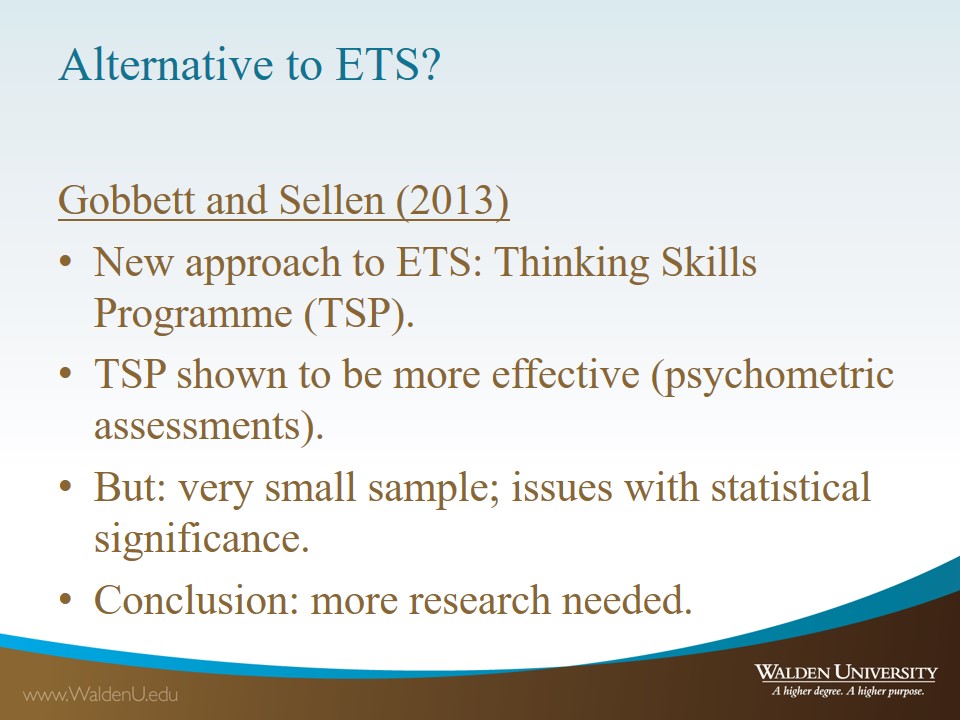 Alternative to ETS?

Gobbett and Sellen (2013)

• New approach to ETS: Thinking Skills Programme (TSP).
• TSP shown to be more effective (psychometric assessments).
• But: very small sample; issues with statistical significance.
• Conclusion: more research needed.

www.WaldenU.edu

WALDEN UNIVERSITY
A higher degree. A higher purpose.